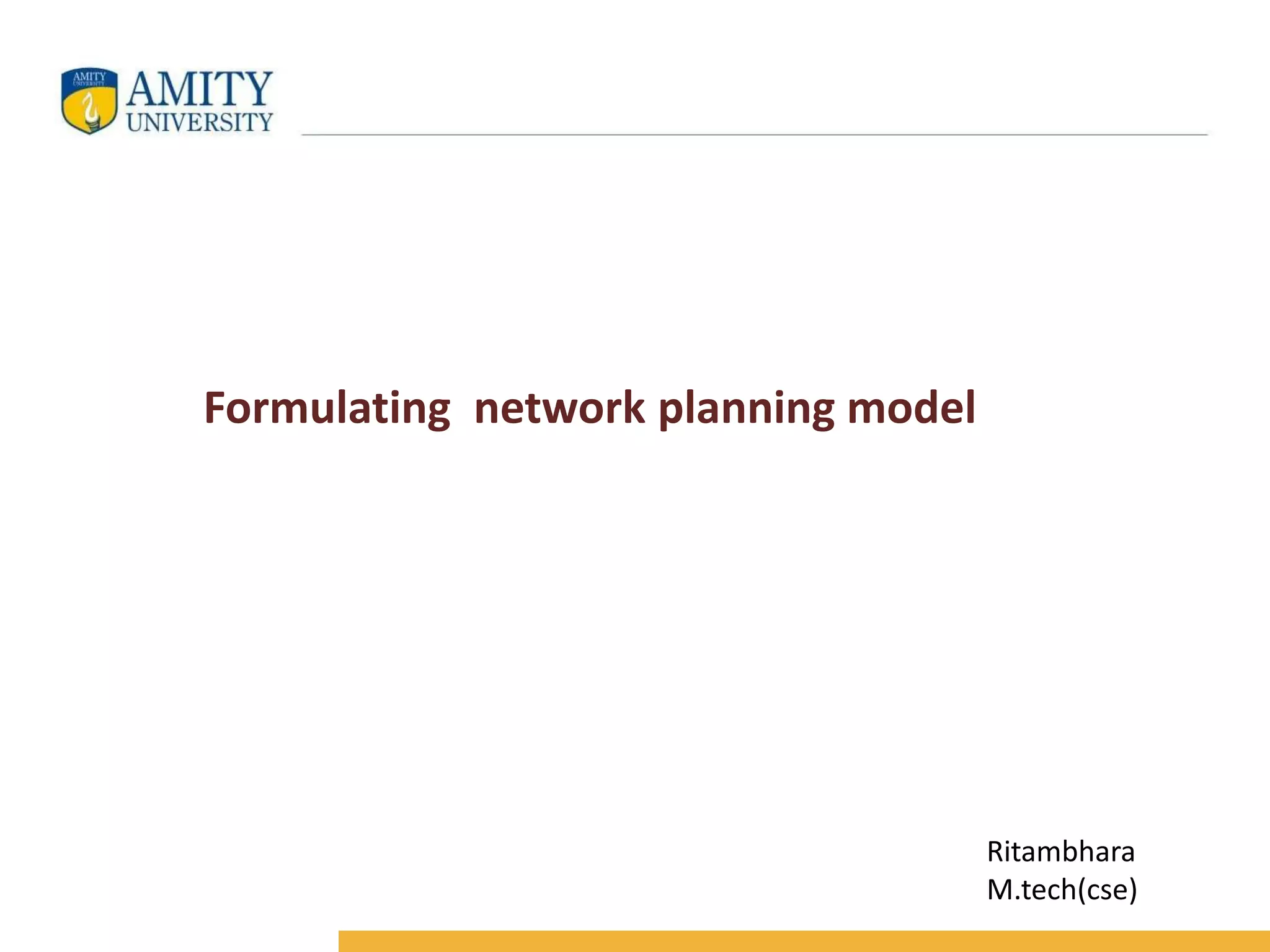 AMITY
UNIVERSITY
AMITY
UNIVERSITY

Formulating network planning model

Ritambhara
M.tech(cse)